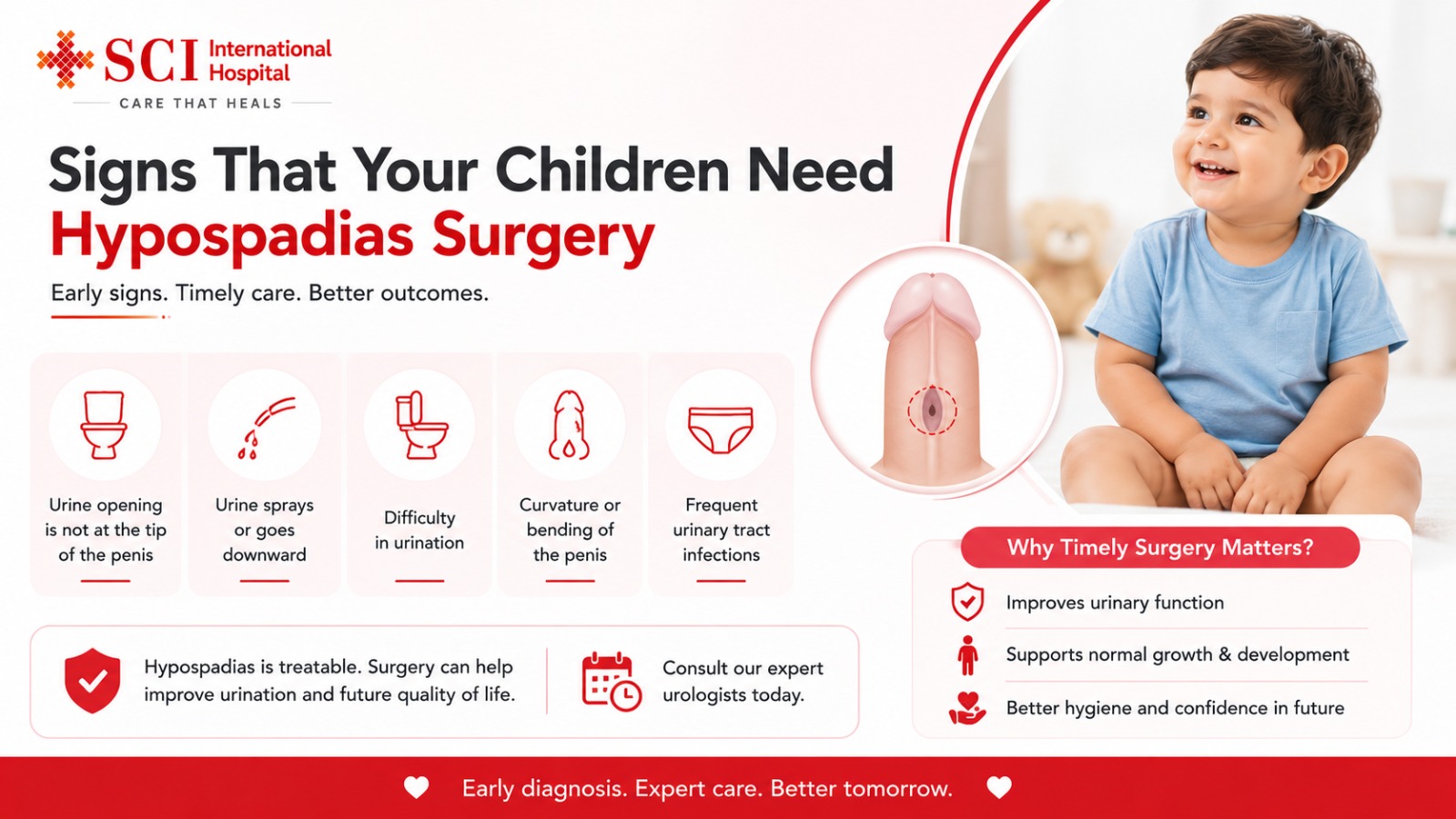 SCI International Hospital
CARE THAT HEALS

Signs That Your Children Need Hypospadias Surgery

Early signs. Timely care. Better outcomes.

Urine opening is not at the tip of the penis

Urine sprays or goes downward

Difficulty in urination

Curvature or bending of the penis

Frequent urinary tract infections

Hypospadias is treatable. Surgery can help improve urination and future quality of life.

Consult our expert urologists today.

Why Timely Surgery Matters?

Improves urinary function

Supports normal growth & development

Better hygiene and confidence in future

Early diagnosis. Expert care. Better tomorrow.